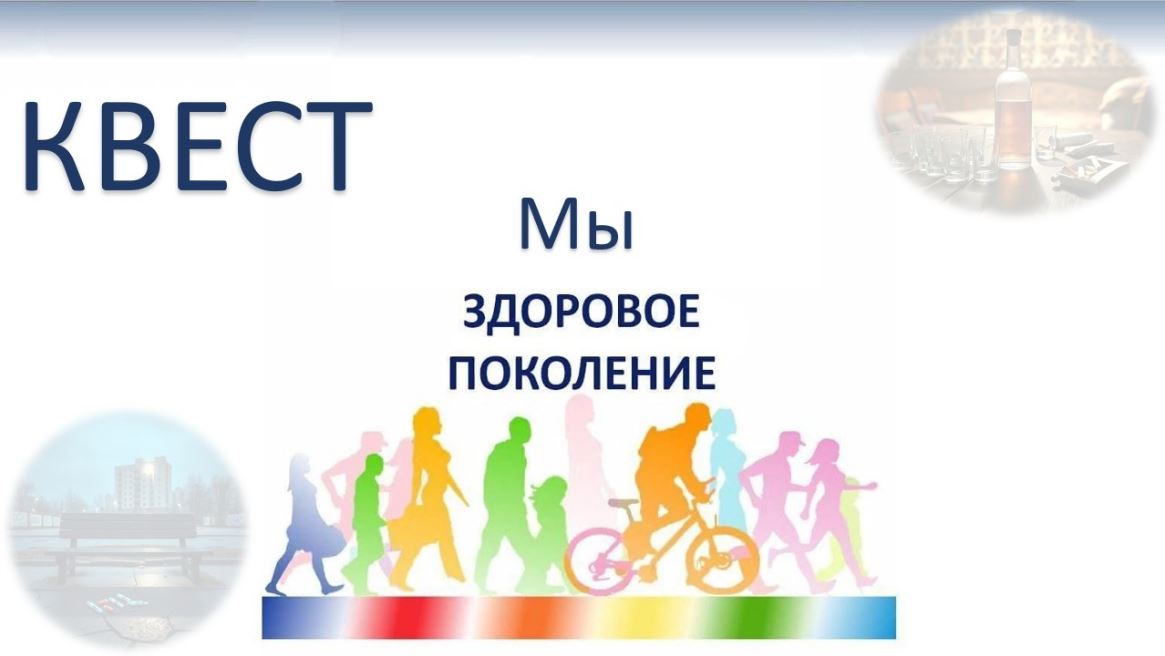 КВЕСТ

Мы

ЗДОРОВОЕ ПОКОЛЕНИЕ